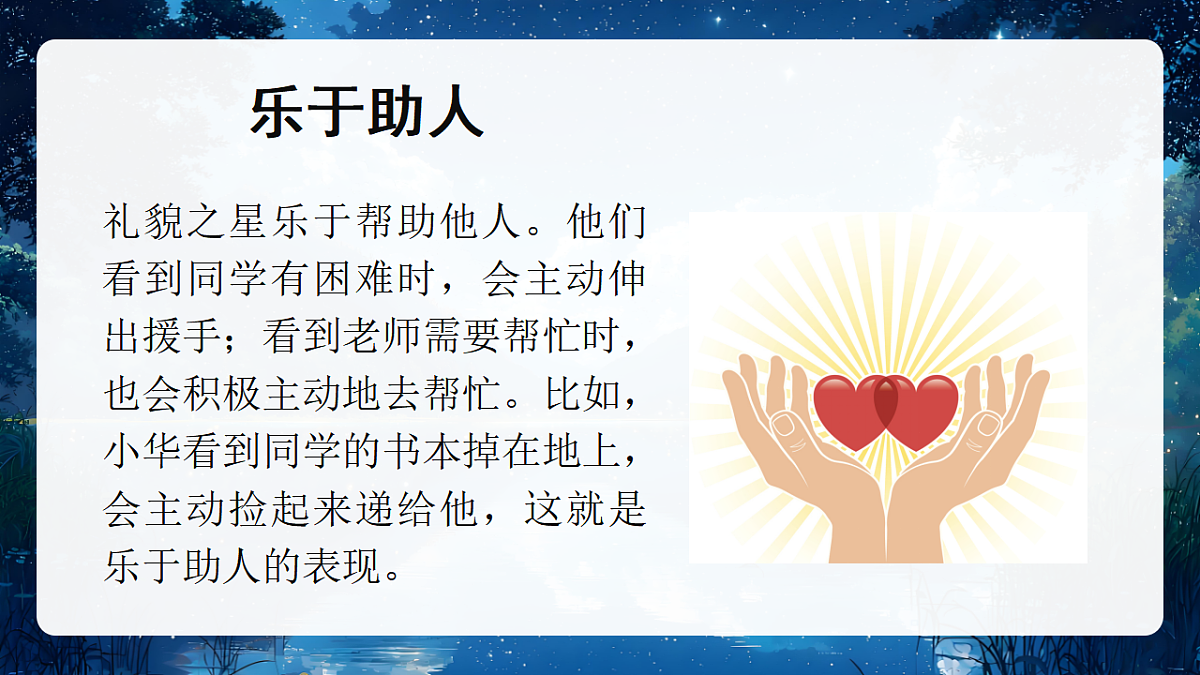 乐于助人

礼貌之星乐于帮助他人。他们看到同学有困难时，会主动伸出援手；看到老师需要帮忙时，也会积极主动地去帮忙。比如，小华看到同学的书本掉在地上，会主动捡起来递给他，这就是乐于助人的表现。